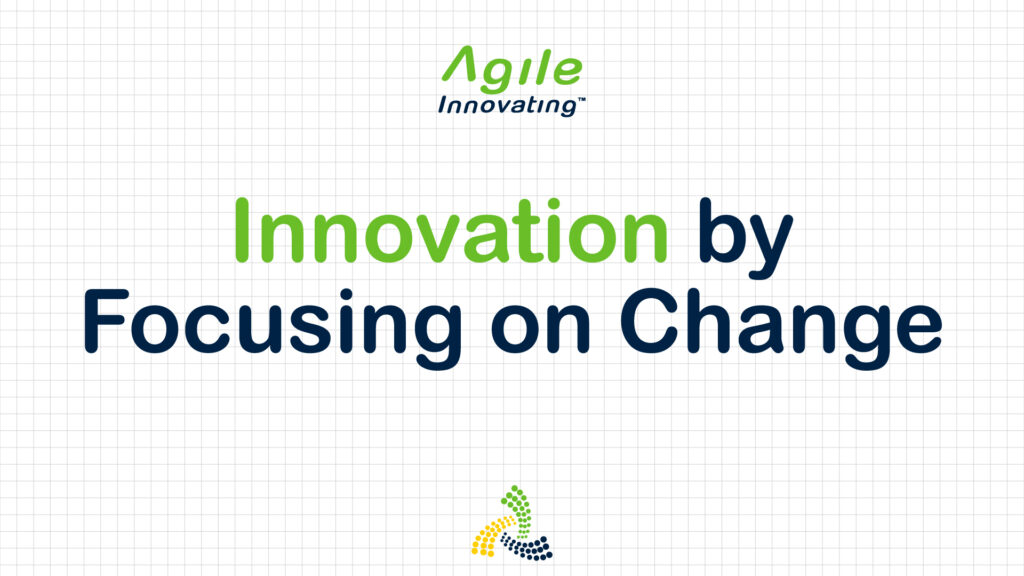 Agile
Innovating™

Innovation by Focusing on Change